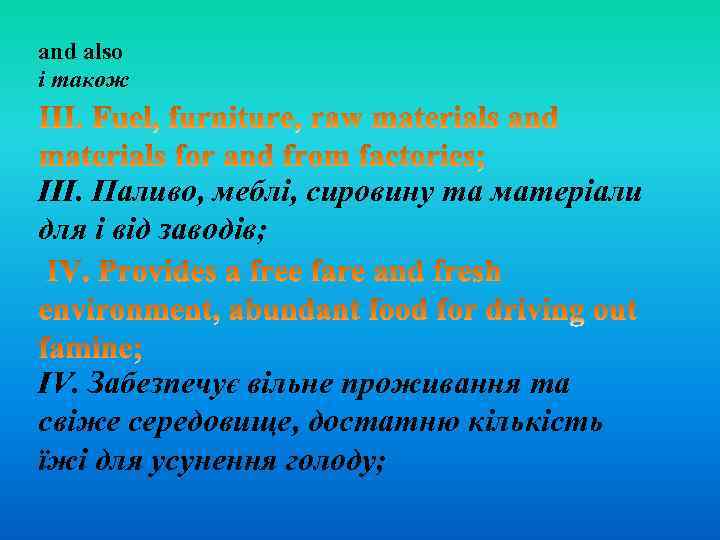 and also
і також

III. Fuel, furniture, raw materials and materials for and from factories;
III. Паливо, меблі, сировину та матеріали для і від заводів;

IV. Provides a free fare and fresh environment, abundant food for driving out famine;
IV. Забезпечує вільне проживання та свіже середовище, достатню кількість їжі для усунення голоду;